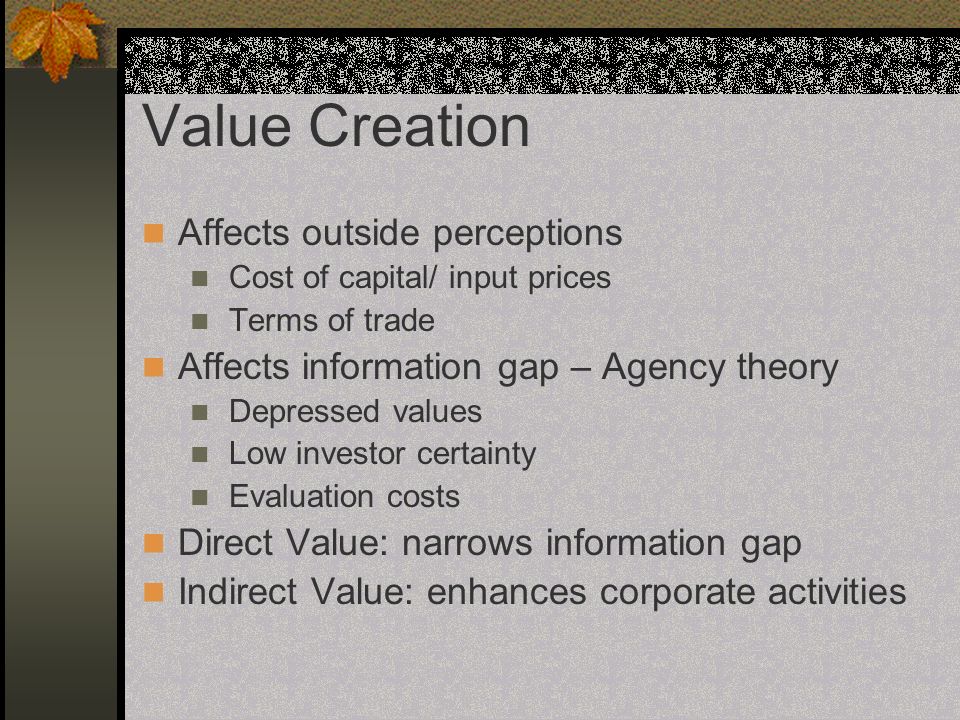 Value Creation

Affects outside perceptions
Cost of capital/ input prices
Terms of trade
Affects information gap – Agency theory
Depressed values
Low investor certainty
Evaluation costs
Direct Value: narrows information gap
Indirect Value: enhances corporate activities